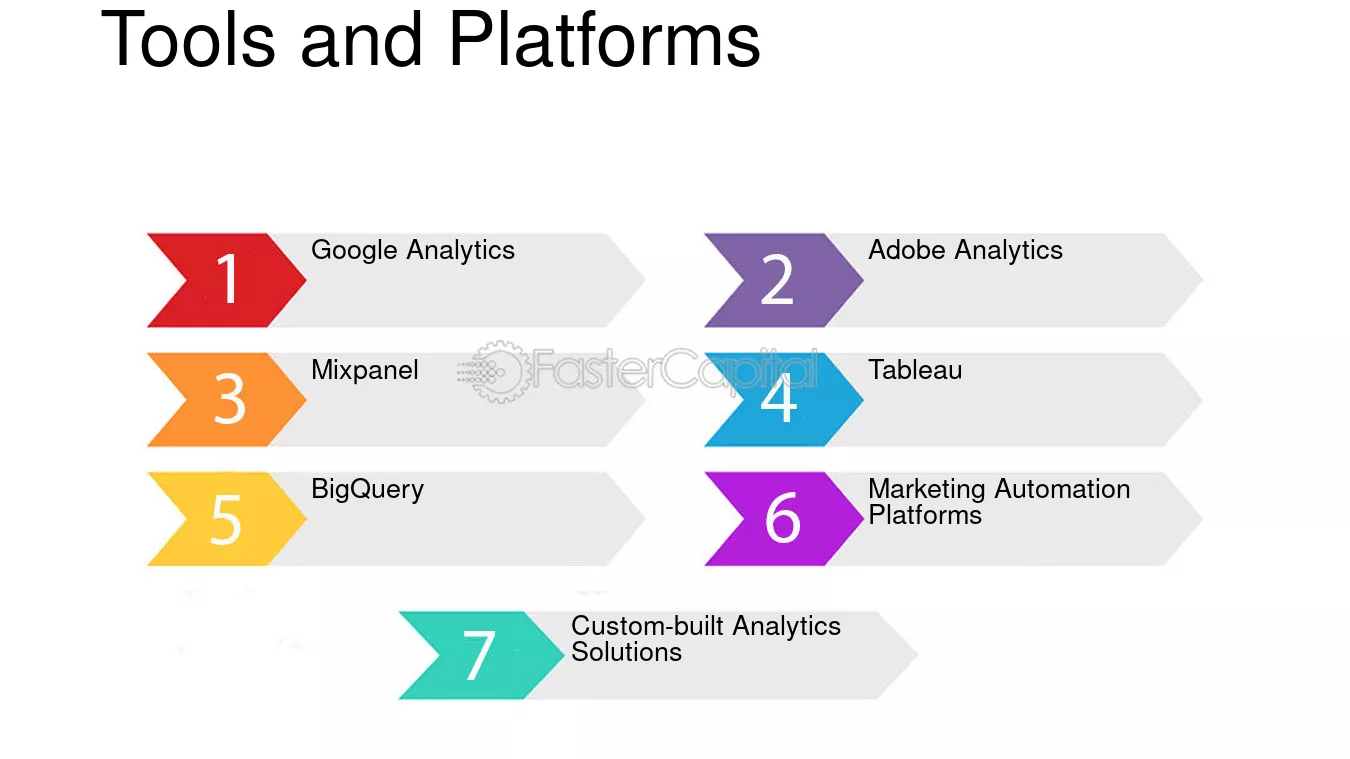 Tools and Platforms

1
Google Analytics

2
Adobe Analytics

3
Mixpanel

4
Tableau

5
BigQuery

6
Marketing Automation Platforms

7
Custom-built Analytics Solutions

FasterCapital